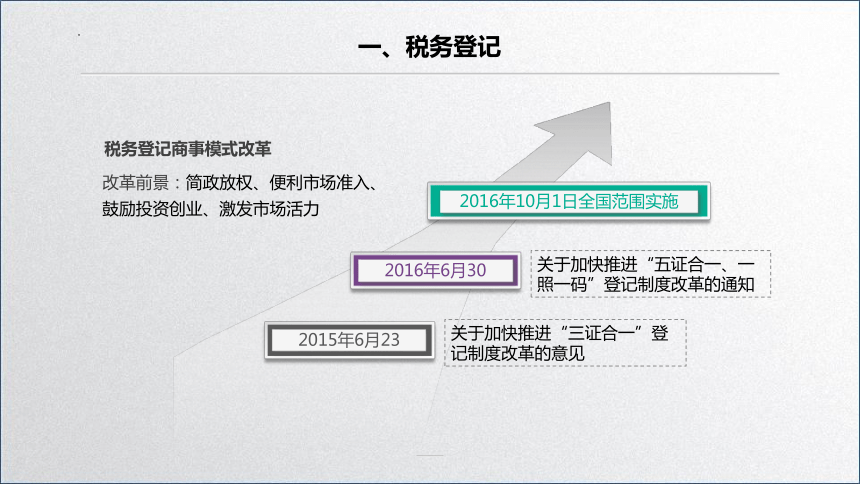 一、税务登记

税务登记商事模式改革

改革前景：简政放权、便利市场准入、鼓励投资创业、激发市场活力

2016年10月1日全国范围实施

2016年6月30

关于加快推进“五证合一、一照一码”登记制度改革的通知

2015年6月23

关于加快推进“三证合一”登记制度改革的意见